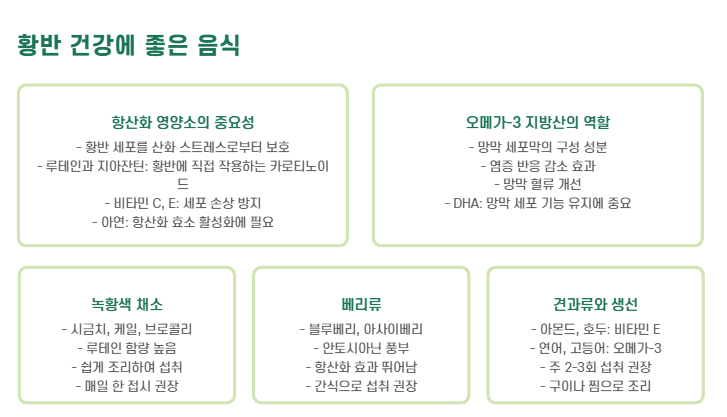 황반 건강에 좋은 음식

항산화 영양소의 중요성
- 황반 세포를 산화 스트레스로부터 보호
- 루테인과 지아잔틴: 황반에 직접 작용하는 카로티노이드
- 비타민 C, E: 세포 손상 방지
- 아연: 항산화 효소 활성화에 필요

오메가-3 지방산의 역할
- 망막 세포막의 구성 성분
- 염증 반응 감소 효과
- 망막 혈류 개선
- DHA: 망막 세포 기능 유지에 중요

녹황색 채소
- 시금치, 케일, 브로콜리
- 루테인 함량 높음
- 쉽게 조리하여 섭취
- 매일 한 접시 권장

베리류
- 블루베리, 아사이베리
- 안토시아닌 풍부
- 항산화 효과 뛰어남
- 간식으로 섭취 권장

견과류와 생선
- 아몬드, 호두: 비타민 E
- 연어, 고등어: 오메가-3
- 주 2-3회 섭취 권장
- 구이나 찜으로 조리